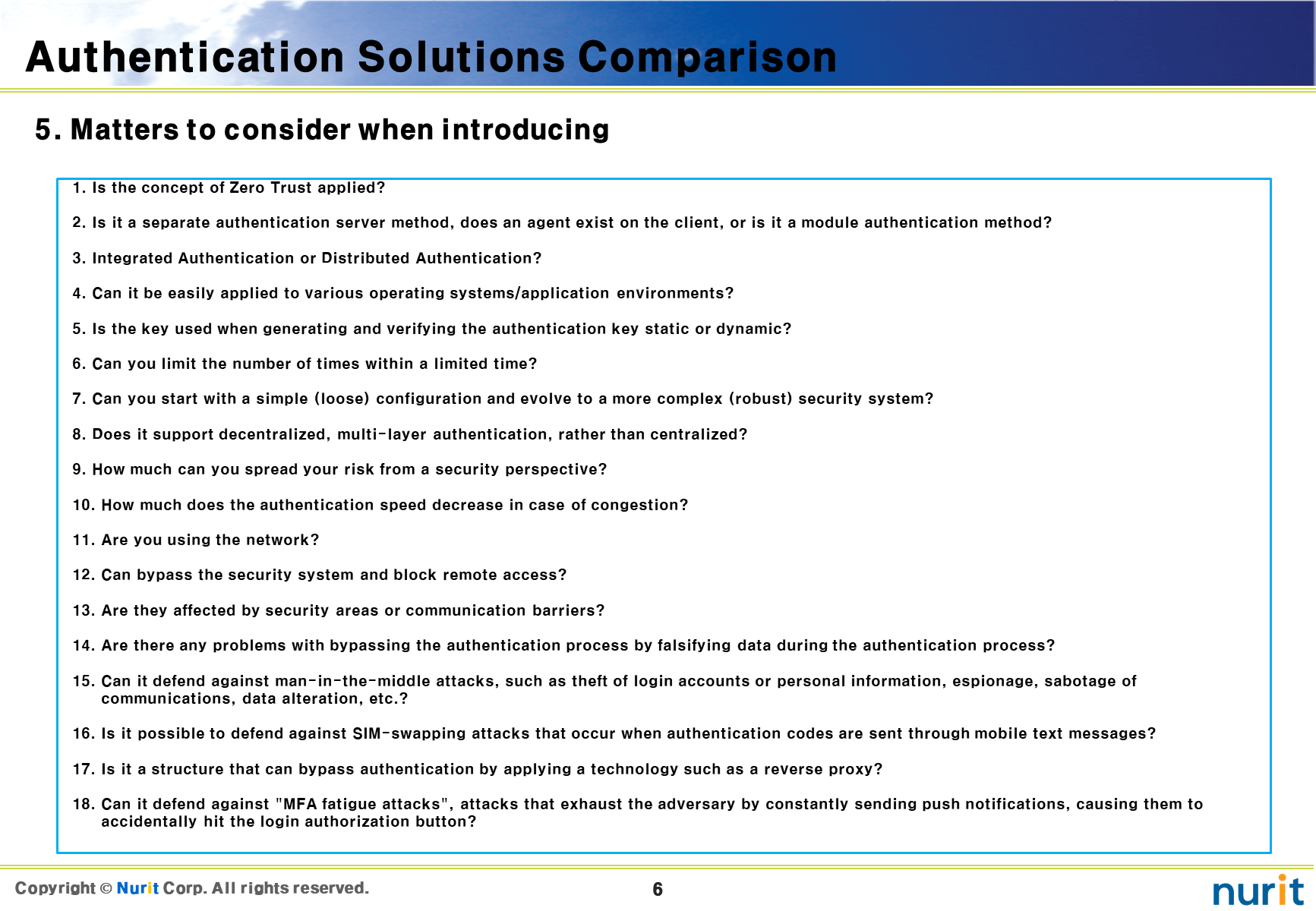 Authentication Solutions Comparison

5. Matters to consider when introducing

1. Is the concept of Zero Trust applied?

2. Is it a separate authentication server method, does an agent exist on the client, or is it a module authentication method?

3. Integrated Authentication or Distributed Authentication?

4. Can it be easily applied to various operating systems/application environments?

5. Is the key used when generating and verifying the authentication key static or dynamic?

6. Can you limit the number of times within a limited time?

7. Can you start with a simple (loose) configuration and evolve to a more complex (robust) security system?

8. Does it support decentralized, multi-layer authentication, rather than centralized?

9. How much can you spread your risk from a security perspective?

10. How much does the authentication speed decrease in case of congestion?

11. Are you using the network?

12. Can bypass the security system and block remote access?

13. Are they affected by security areas or communication barriers?

14. Are there any problems with bypassing the authentication process by falsifying data during the authentication process?

15. Can it defend against man-in-the-middle attacks, such as theft of login accounts or personal information, espionage, sabotage of communications, data alteration, etc.?

16. Is it possible to defend against SIM-swapping attacks that occur when authentication codes are sent through mobile text messages?

17. Is it a structure that can bypass authentication by applying a technology such as a reverse proxy?

18. Can it defend against "MFA fatigue attacks", attacks that exhaust the adversary by constantly sending push notifications, causing them to accidentally hit the login authorization button?

Copyright © Nurit Corp. All rights reserved.

6

nurit